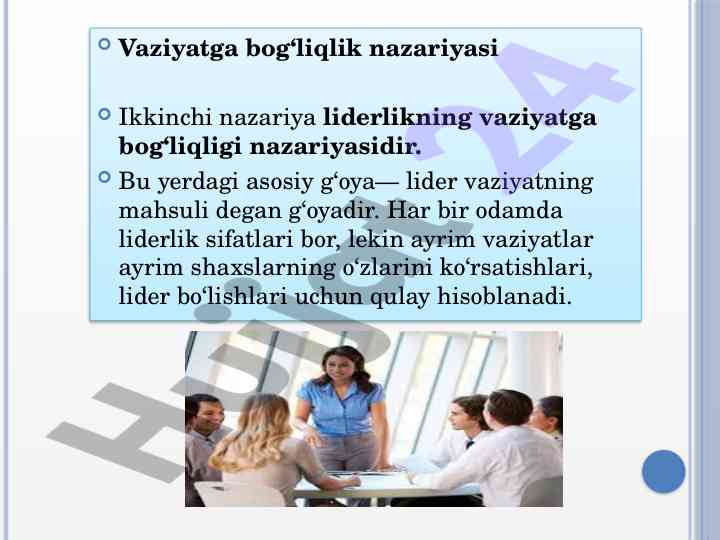 Vaziyatga bog‘liqlik nazariyasi

Ikkinchi nazariya liderlikning vaziyatga bog‘liqligi nazariyasidir.

Bu yerdagi asosiy g‘oya— lider vaziyatning mahsuli degan g‘oyadir. Har bir odamda liderlik sifatlari bor, lekin ayrim vaziyatlar ayrim shaxslarning o‘zlarini ko‘rsatishlari, lider bo‘lishlari uchun qulay hisoblanadi.

Hujjat24